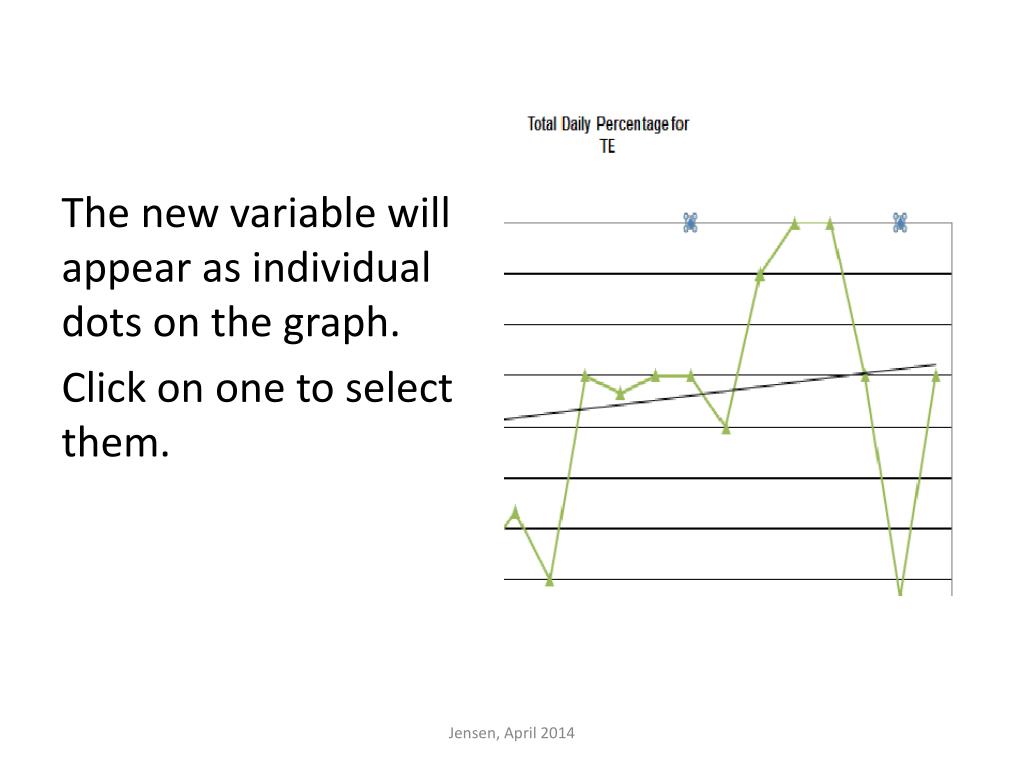 The new variable will appear as individual dots on the graph.

Click on one to select them.

Total Daily Percentage for TE

Jensen, April 2014